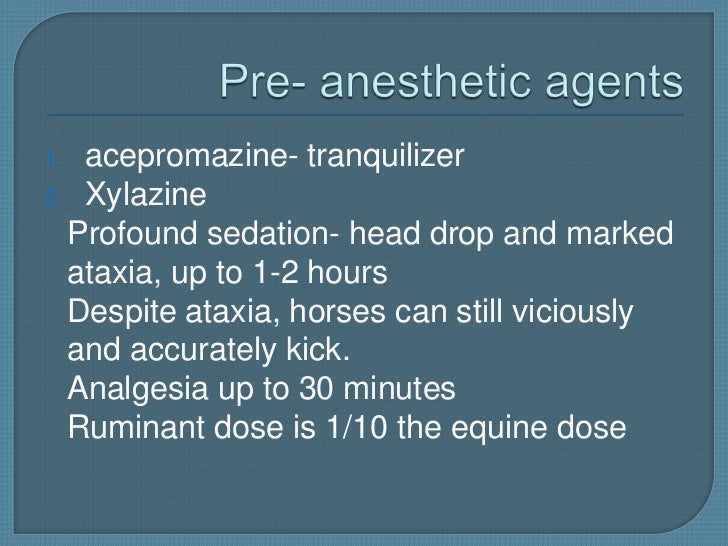 Pre- anesthetic agents

1. acepromazine- tranquilizer
2. Xylazine
- Profound sedation- head drop and marked ataxia, up to 1-2 hours
- Despite ataxia, horses can still viciously and accurately kick.
- Analgesia up to 30 minutes
- Ruminant dose is 1/10 the equine dose